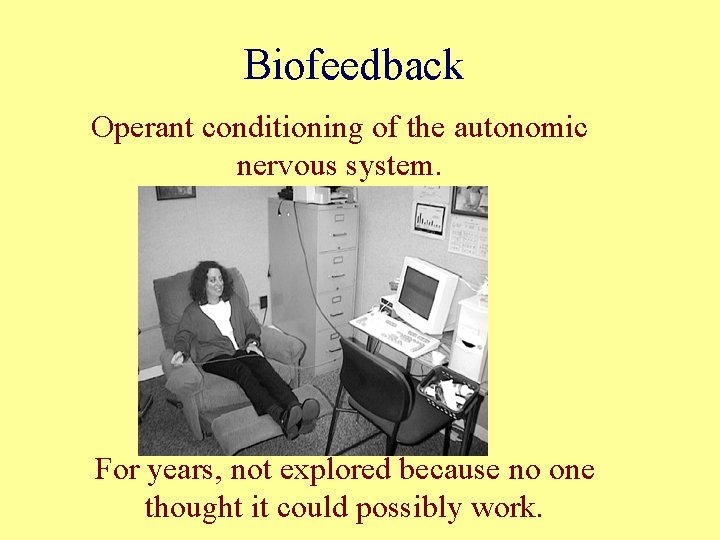 Biofeedback

Operant conditioning of the autonomic nervous system.

For years, not explored because no one thought it could possibly work.